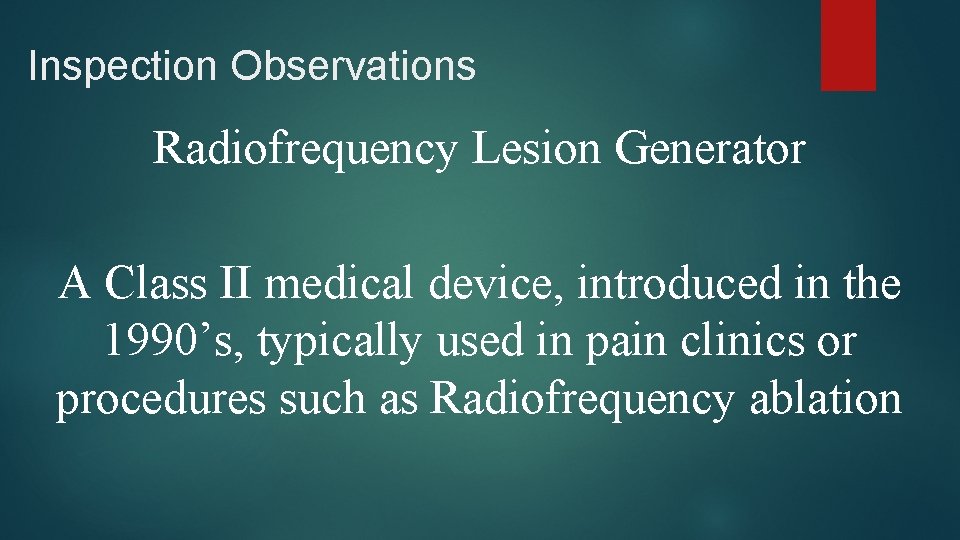 Inspection Observations

Radiofrequency Lesion Generator

A Class II medical device, introduced in the 1990’s, typically used in pain clinics or procedures such as Radiofrequency ablation